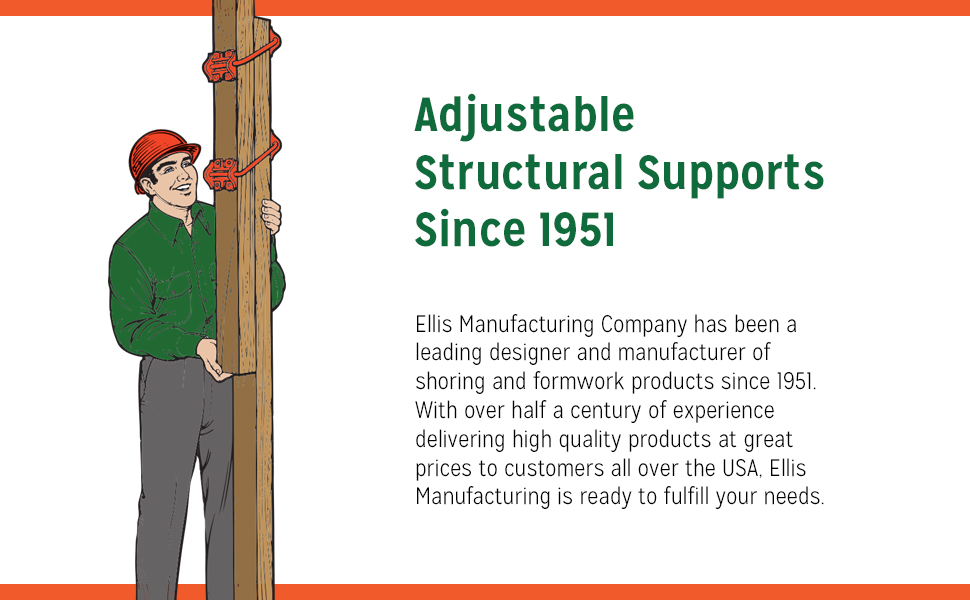 Adjustable Structural Supports Since 1951

Ellis Manufacturing Company has been a leading designer and manufacturer of shoring and formwork products since 1951. With over half a century of experience delivering high quality products at great prices to customers all over the USA, Ellis Manufacturing is ready to fulfill your needs.